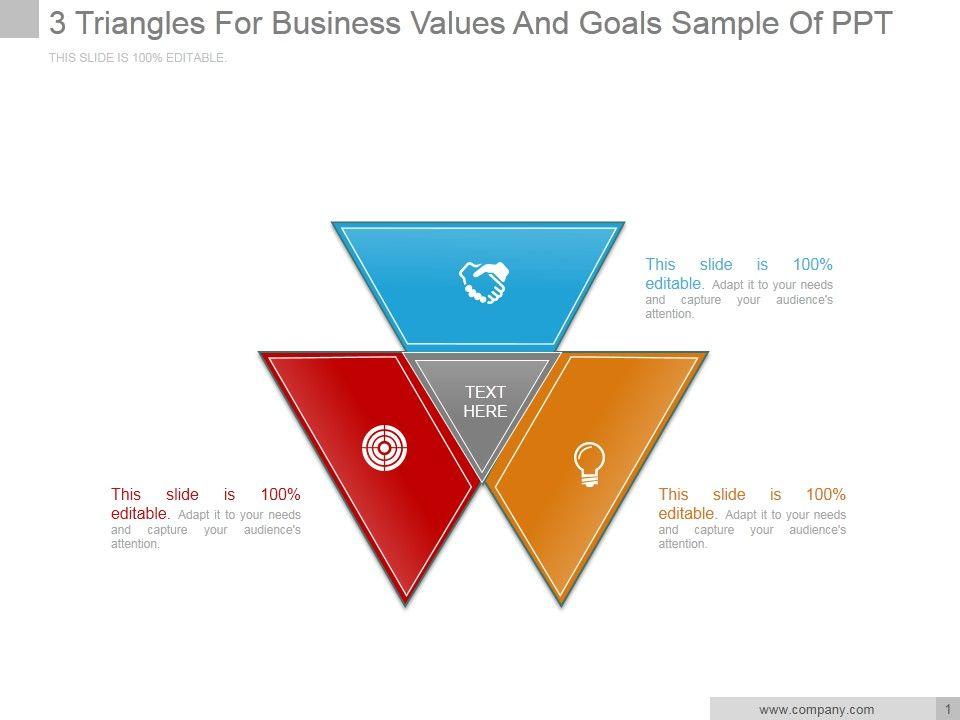 3 Triangles For Business Values And Goals Sample Of PPT

THIS SLIDE IS 100% EDITABLE.

This slide is 100% editable. Adapt it to your needs and capture your audience's attention.

TEXT HERE

This slide is 100% editable. Adapt it to your needs and capture your audience's attention.

This slide is 100% editable. Adapt it to your needs and capture your audience's attention.

www.company.com

1